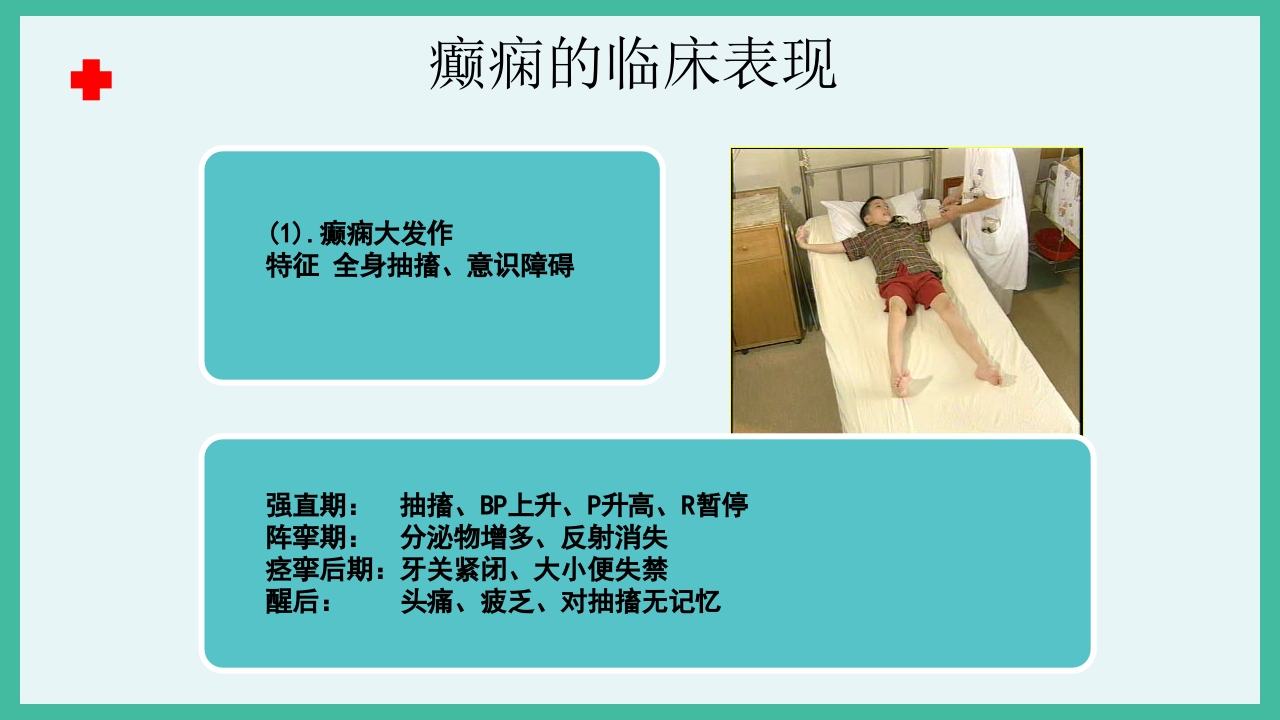 癫痫的临床表现

(1).癫痫大发作
特征 全身抽搐、意识障碍

强直期：　抽搐、BP上升、P升高、R暂停
阵挛期：　分泌物增多、反射消失
痉挛后期：牙关紧闭、大小便失禁
醒后：　　头痛、疲乏、对抽搐无记忆